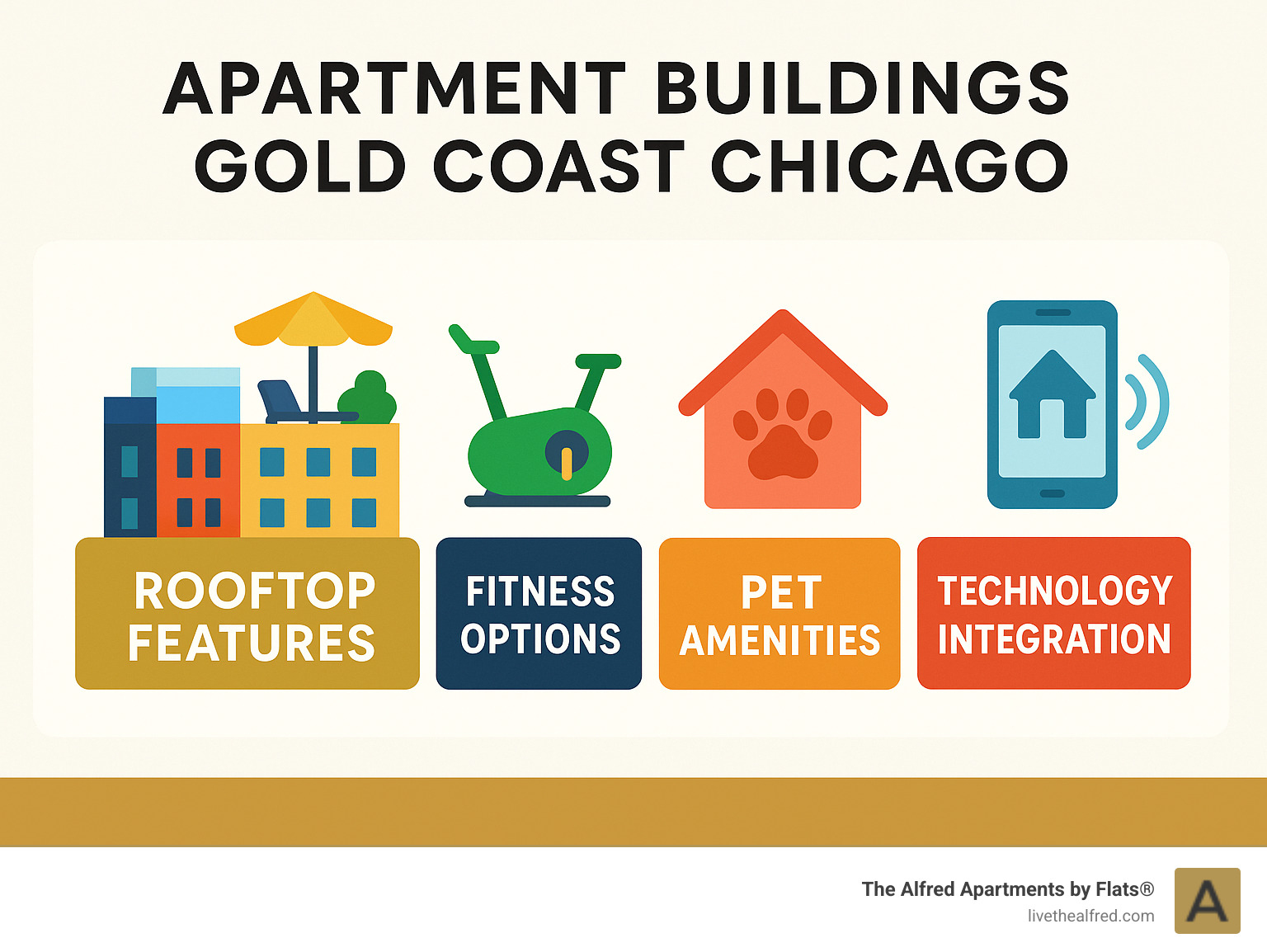 APARTMENT BUILDINGS GOLD COAST CHICAGO

ROOFTOP FEATURES

FITNESS OPTIONS

PET AMENITIES

TECHNOLOGY INTEGRATION

The Alfred Apartments by Flats®
livethealfred.com

A